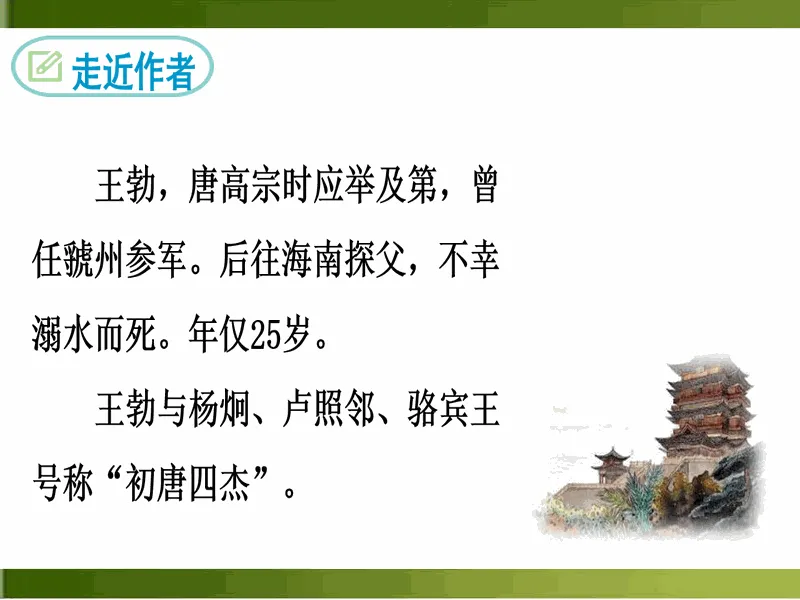 走近作者

王勃，唐高宗时应举及第，曾任虢州参军。后往海南探父，不幸溺水而死。年仅25岁。

王勃与杨炯、卢照邻、骆宾王号称“初唐四杰”。